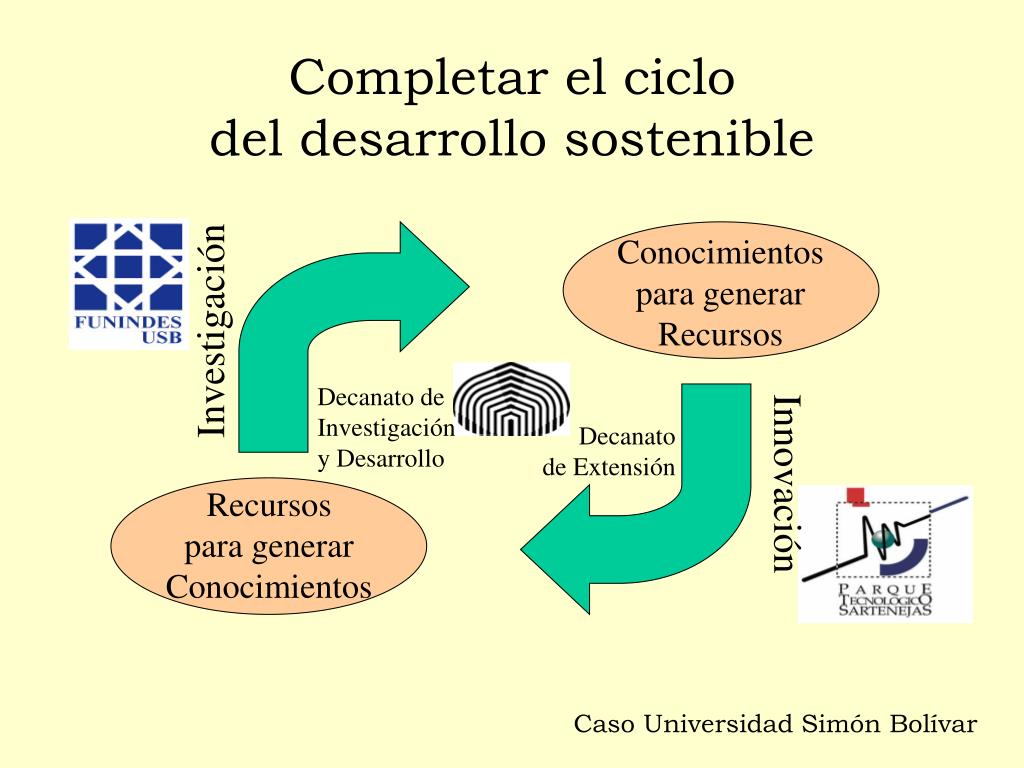 Completar el ciclo del desarrollo sostenible

FUNINDES USB

Investigación

Conocimientos para generar Recursos

Decanato de Investigación y Desarrollo

Decanato de Extensión

Innovación

Recursos para generar Conocimientos

PARQUE TECNOLOGICO SARTENEJAS

Caso Universidad Simón Bolívar